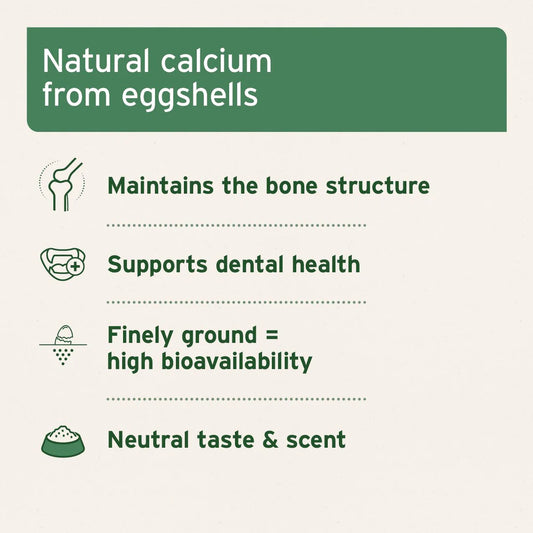 Natural calcium from eggshells

Maintains the bone structure

Supports dental health

Finely ground = high bioavailability

Neutral taste & scent